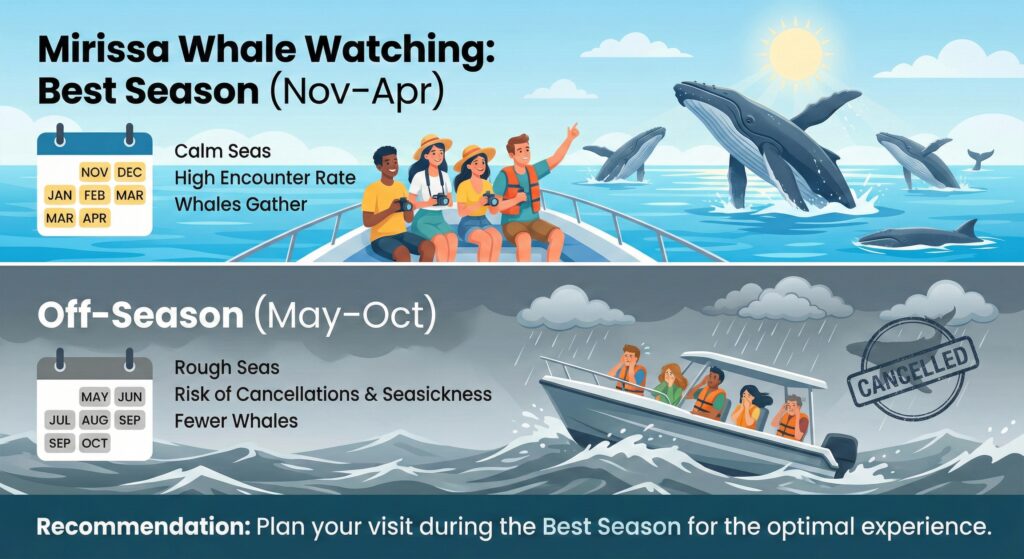 Mirissa Whale Watching: Best Season (Nov-Apr)

NOV DEC
JAN FEB MAR
MAR APR

Calm Seas
High Encounter Rate
Whales Gather

Off-Season (May-Oct)

MAY JUN
JUL AUG SEP
SEP OCT

Rough Seas
Risk of Cancellations & Seasickness
Fewer Whales

CANCELLED

Recommendation: Plan your visit during the Best Season for the optimal experience.